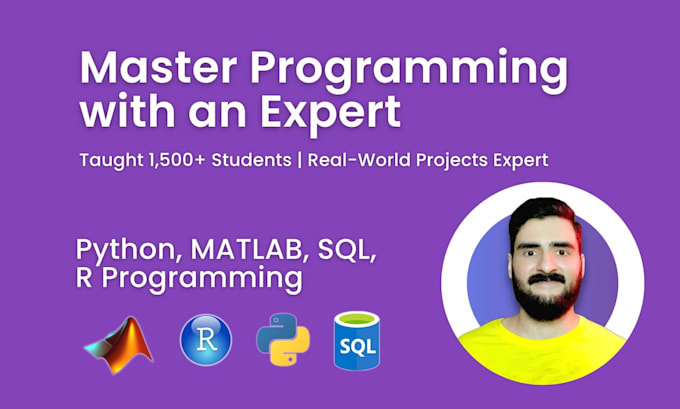 Master Programming with an Expert

Taught 1,500+ Students | Real-World Projects Expert

Python, MATLAB, SQL, R Programming

R

SQL